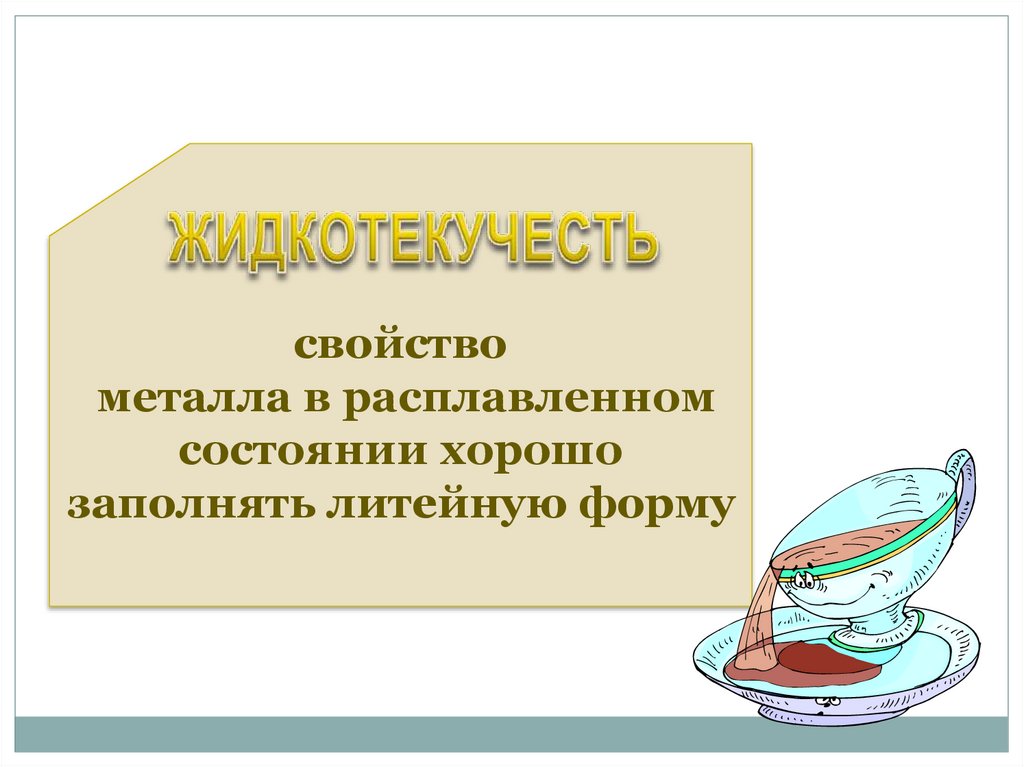 ЖИДКОТЕКУЧЕСТЬ

свойство металла в расплавленном состоянии хорошо заполнять литейную форму